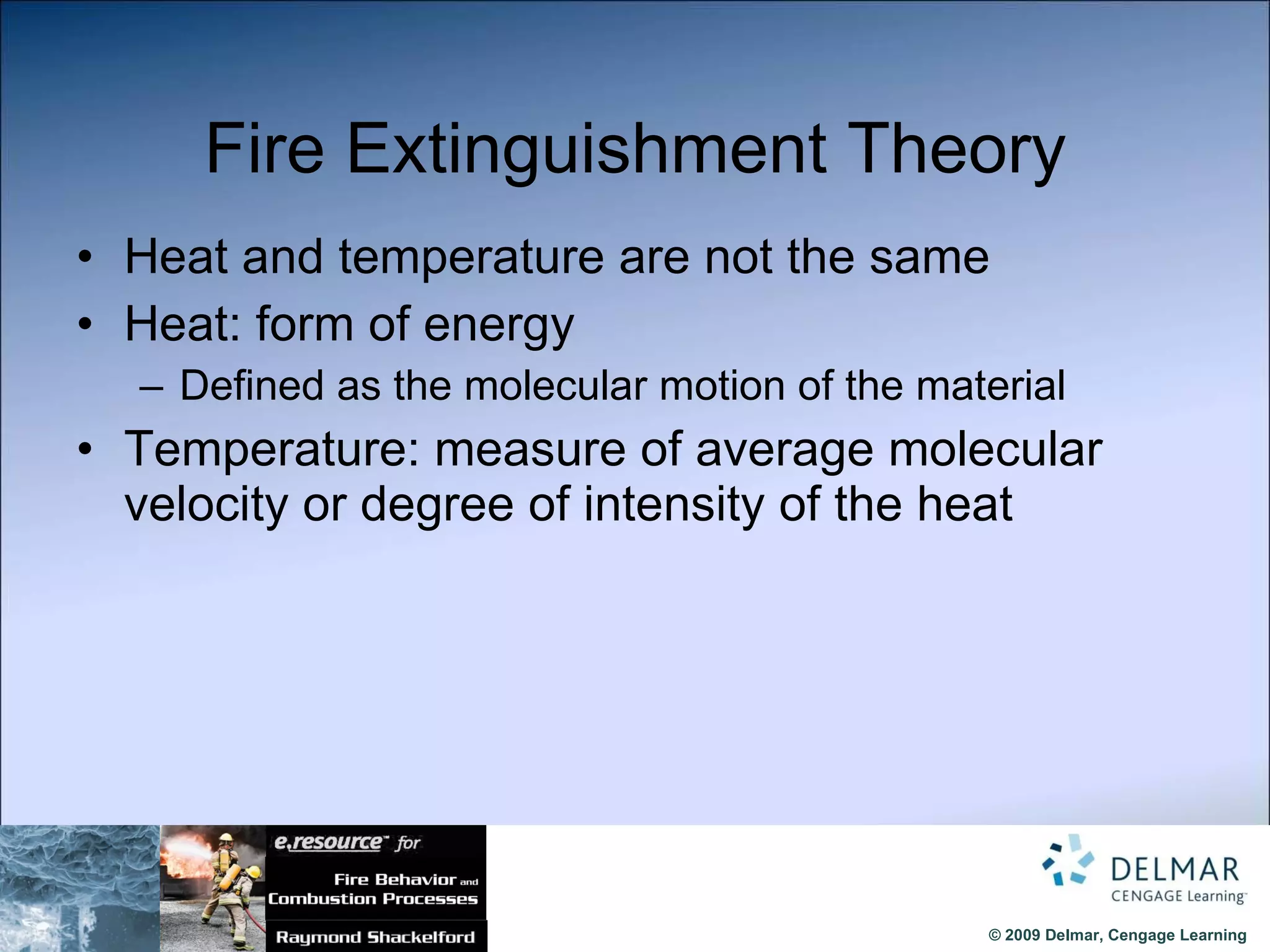 Fire Extinguishment Theory

• Heat and temperature are not the same

• Heat: form of energy

– Defined as the molecular motion of the material

• Temperature: measure of average molecular velocity or degree of intensity of the heat

e.resource™ for

Fire Behavior and Combustion Processes

Raymond Shackelford

DELMAR CENGAGE Learning™

© 2009 Delmar, Cengage Learning